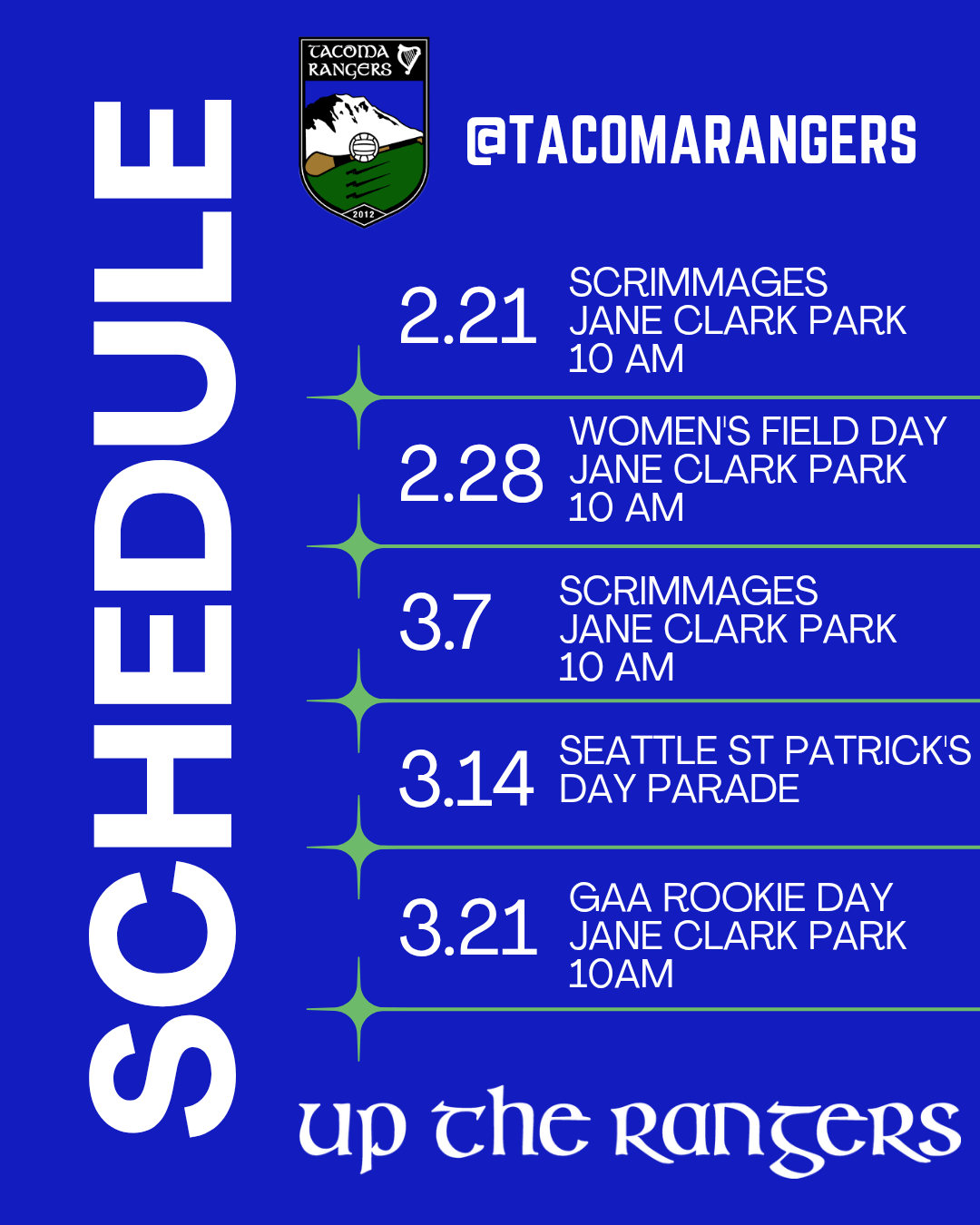 SCHEDULE

TACOMA RANGERS
2012

@TACOMARANGERS

2.21 SCRIMMAGES
JANE CLARK PARK
10 AM

2.28 WOMEN'S FIELD DAY
JANE CLARK PARK
10 AM

3.7 SCRIMMAGES
JANE CLARK PARK
10 AM

3.14 SEATTLE ST PATRICK'S
DAY PARADE

3.21 GAA ROOKIE DAY
JANE CLARK PARK
10AM

up the Rangers